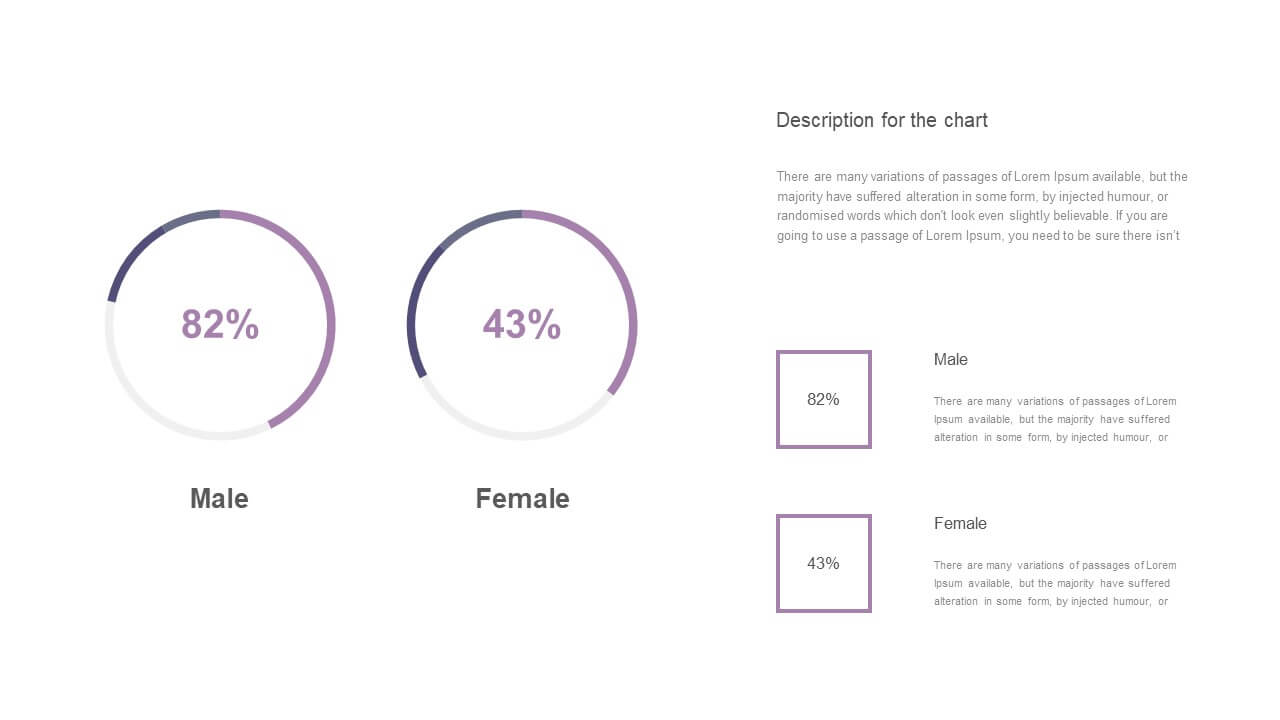 82%

Male

43%

Female

Description for the chart

There are many variations of passages of Lorem Ipsum available, but the majority have suffered alteration in some form, by injected humour, or randomised words which don't look even slightly believable. If you are going to use a passage of Lorem Ipsum, you need to be sure there isn't

82%

Male

There are many variations of passages of Lorem Ipsum available, but the majority have suffered alteration in some form, by injected humour, or

43%

Female

There are many variations of passages of Lorem Ipsum available, but the majority have suffered alteration in some form, by injected humour, or